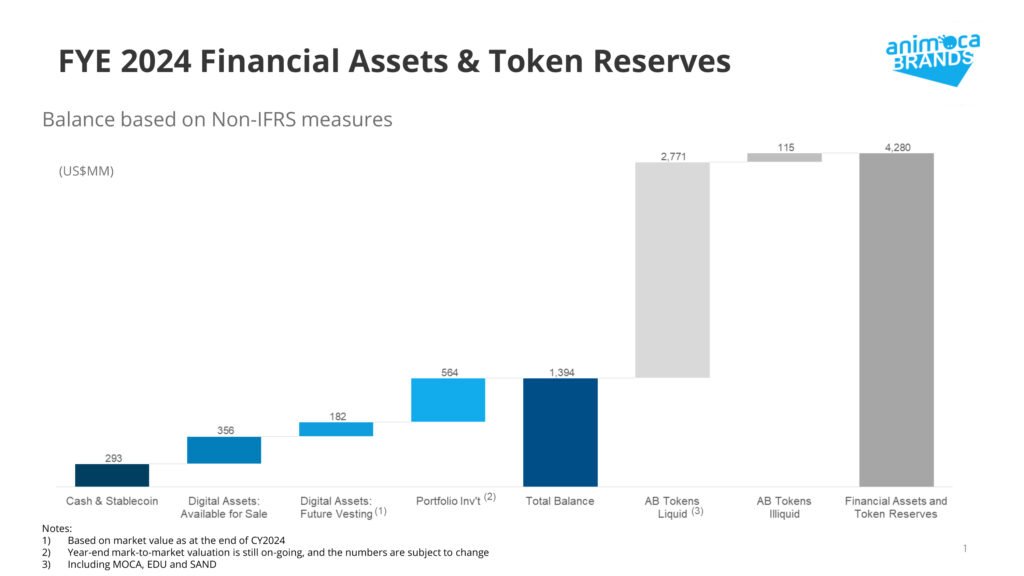 FYE 2024 Financial Assets & Token Reserves

animoca BRANDS

Balance based on Non-IFRS measures

(US$MM)

293
356
182
564
1,394
2,771
115
4,280

Cash & Stablecoin
Digital Assets: Available for Sale
Digital Assets: Future Vesting (1)
Portfolio Inv't (2)
Total Balance
AB Tokens Liquid (3)
AB Tokens Illiquid
Financial Assets and Token Reserves

Notes:
1) Based on market value as at the end of CY2024
2) Year-end mark-to-market valuation is still on-going, and the numbers are subject to change
3) Including MOCA, EDU and SAND

1